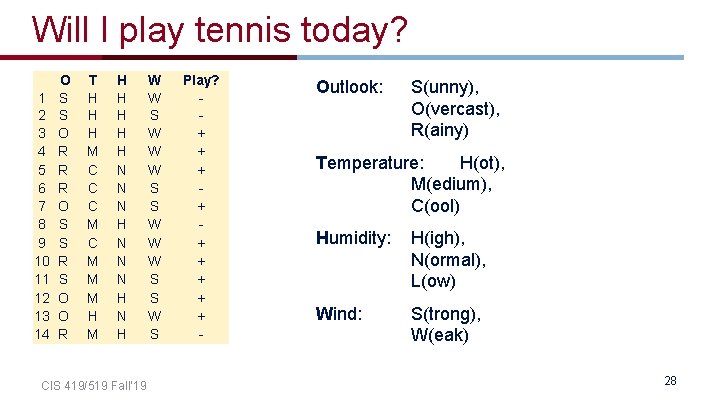 Will I play tennis today?

| | O | T | H | W | Play? |
|---|---|---|---|---|---|
| 1 | S | H | H | W | - |
| 2 | S | H | H | S | - |
| 3 | O | H | H | W | + |
| 4 | R | M | H | W | + |
| 5 | R | C | N | W | + |
| 6 | R | C | N | S | - |
| 7 | O | C | N | S | + |
| 8 | S | M | H | W | - |
| 9 | S | C | N | W | + |
| 10 | R | M | N | W | + |
| 11 | S | M | N | S | + |
| 12 | O | M | H | S | + |
| 13 | O | H | N | W | + |
| 14 | R | M | H | S | - |

Outlook: S(unny), O(vercast), R(ainy)

Temperature: H(ot), M(edium), C(ool)

Humidity: H(igh), N(ormal), L(ow)

Wind: S(trong), W(eak)

CIS 419/519 Fall'19

28